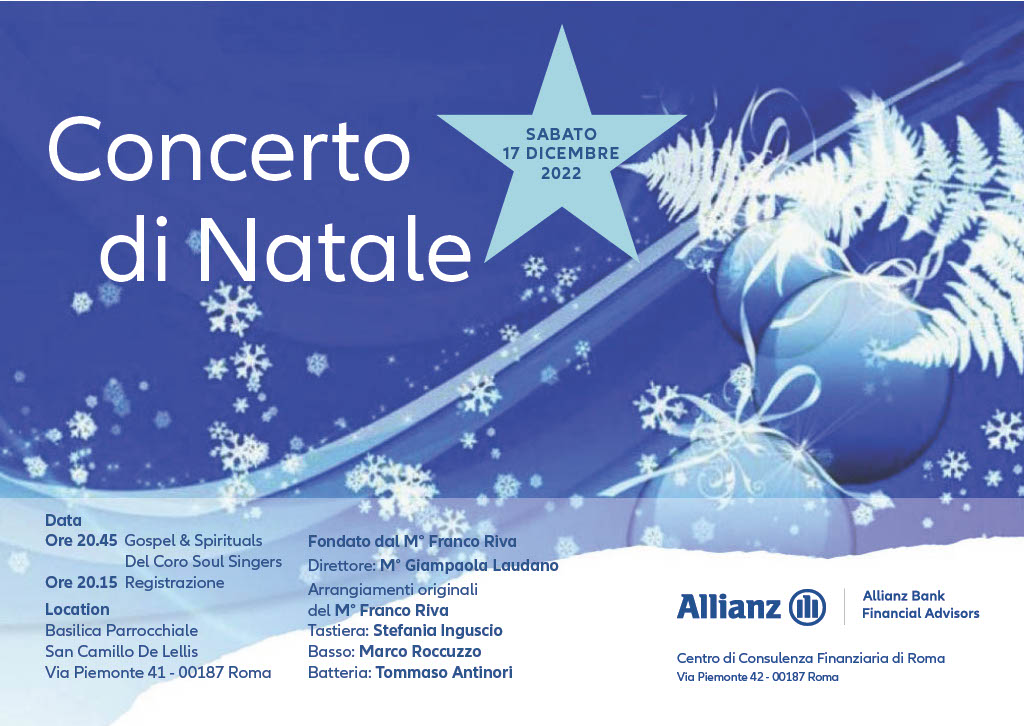 Concerto di Natale

SABATO 17 DICEMBRE 2022

Data
Ore 20.45 Gospel & Spirituals Del Coro Soul Singers
Ore 20.15 Registrazione
Location
Basilica Parrocchiale
San Camillo De Lellis
Via Piemonte 41 - 00187 Roma

Fondato dal M° Franco Riva
Direttore: M° Giampaola Laudano
Arrangiamenti originali del M° Franco Riva
Tastiera: Stefania Inguscio
Basso: Marco Roccuzzo
Batteria: Tommaso Antinori

Allianz
Allianz Bank Financial Advisors
Centro di Consulenza Finanziaria di Roma
Via Piemonte 42 - 00187 Roma